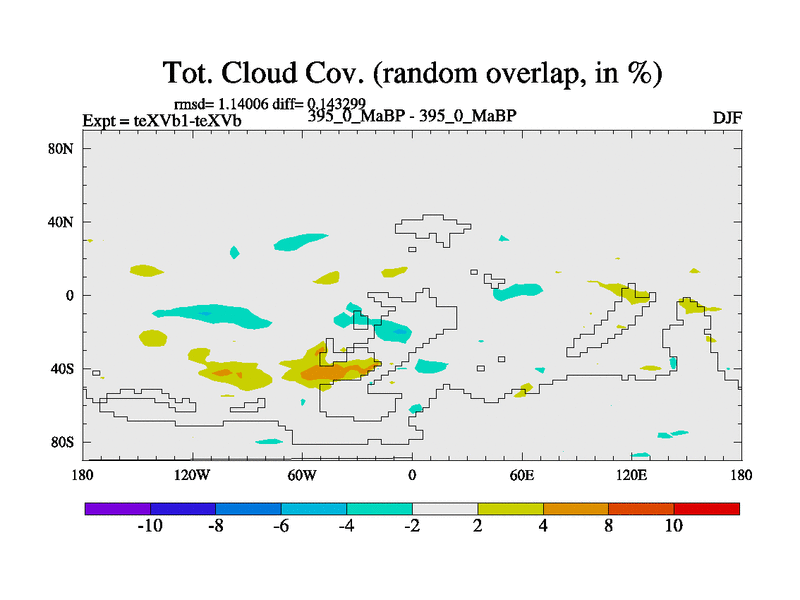 Tot. Cloud Cov. (random overlap, in %)

rmsd= 1.14006 diff= 0.143299

Expt = teXVb1-teXVb

395_0_MaBP - 395_0_MaBP

DJF

80N

40N

0

40S

80S

180

120W

60W

0

60E

120E

180

-10

-8

-6

-4

-2

2

4

8

10